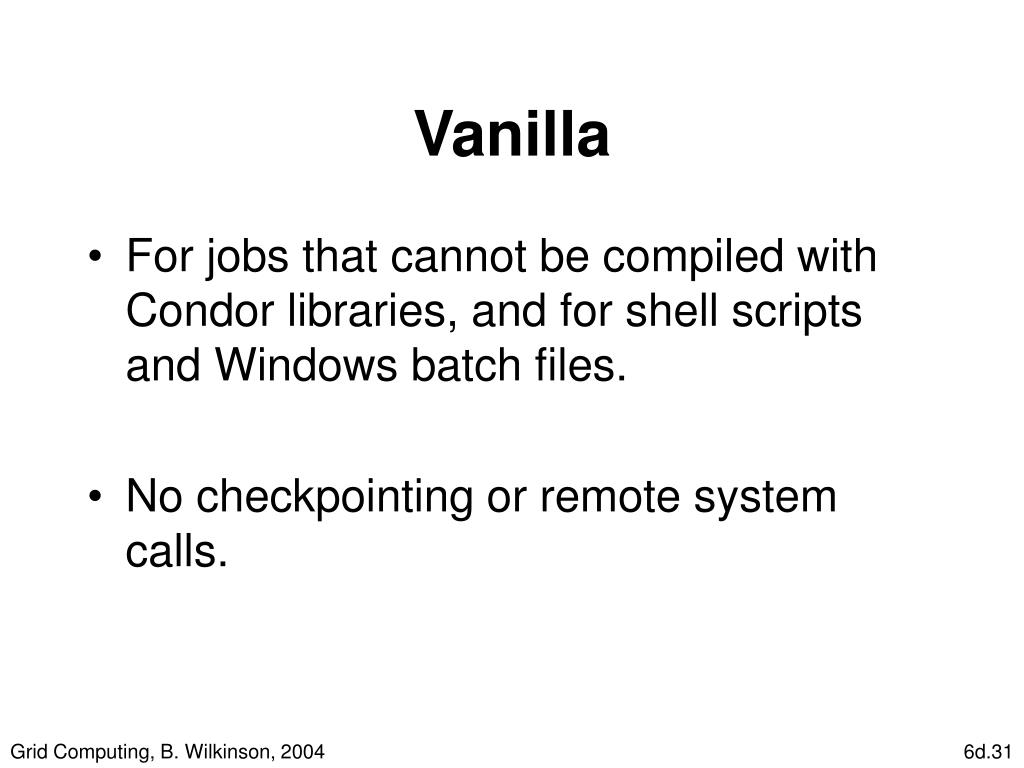 Vanilla

• For jobs that cannot be compiled with Condor libraries, and for shell scripts and Windows batch files.

• No checkpointing or remote system calls.

Grid Computing, B. Wilkinson, 2004

6d.31